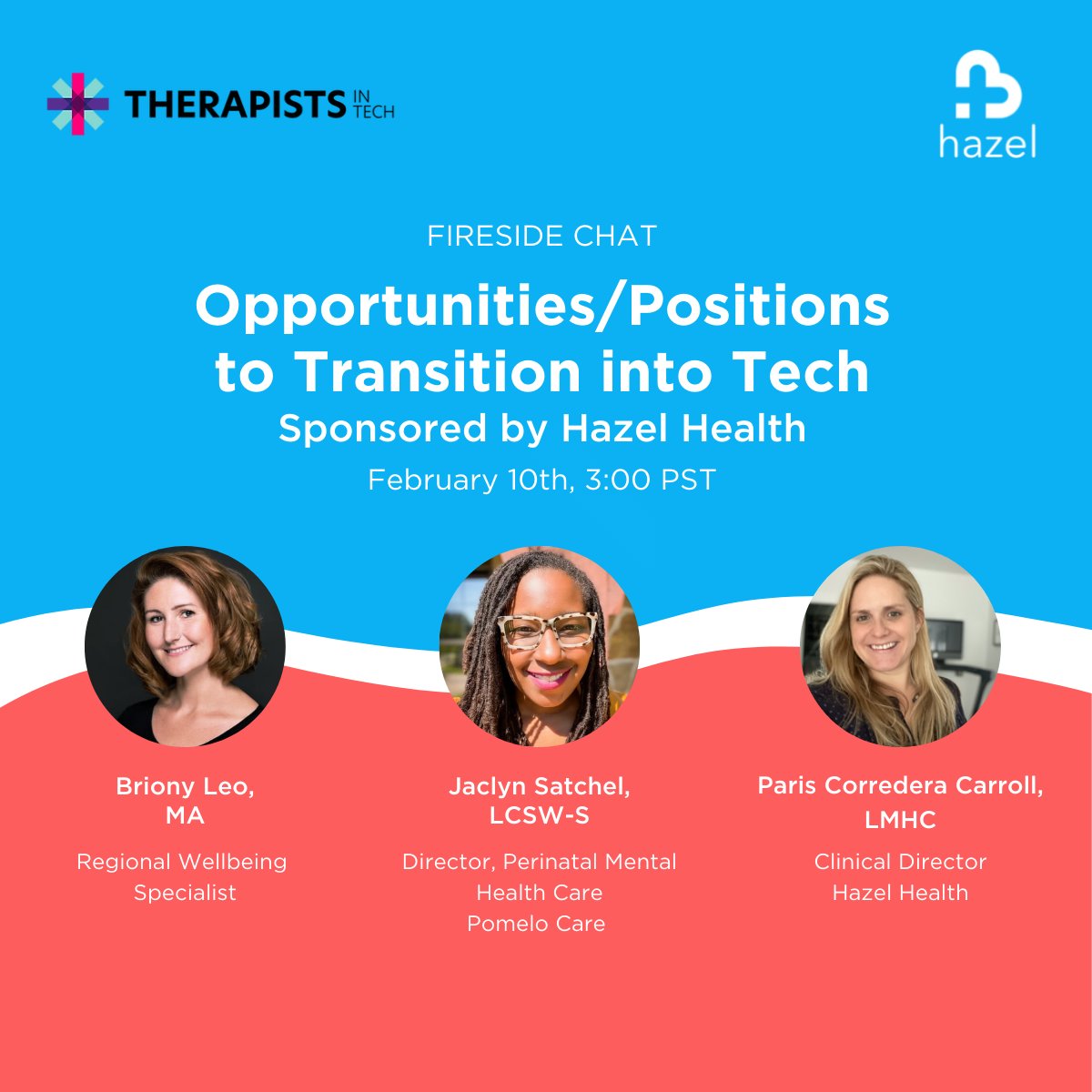 THERAPISTS IN TECH

hazel

FIRESIDE CHAT

Opportunities/Positions to Transition into Tech

Sponsored by Hazel Health

February 10th, 3:00 PST

Briony Leo, MA

Regional Wellbeing Specialist

Jaclyn Satchel, LCSW-S

Director, Perinatal Mental Health Care
Pomelo Care

Paris Corredera Carroll, LMHC

Clinical Director
Hazel Health